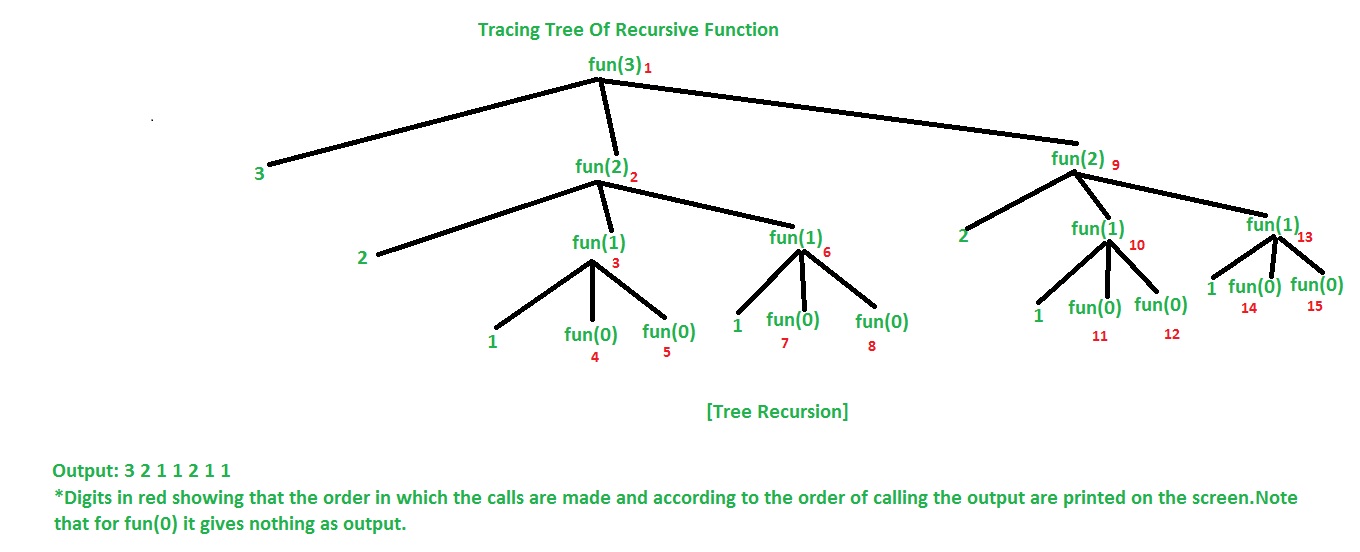 Tracing Tree Of Recursive Function

fun(3) 1

3

fun(2) 2

fun(2) 9

2

fun(1) 3

fun(1) 6

2

fun(1) 10

fun(1) 13

1

fun(0) 4

fun(0) 5

1

fun(0) 7

fun(0) 8

1

fun(0) 11

fun(0) 12

1

fun(0) 14

fun(0) 15

[Tree Recursion]

Output: 3 2 1 1 2 1 1
*Digits in red showing that the order in which the calls are made and according to the order of calling the output are printed on the screen.Note that for fun(0) it gives nothing as output.